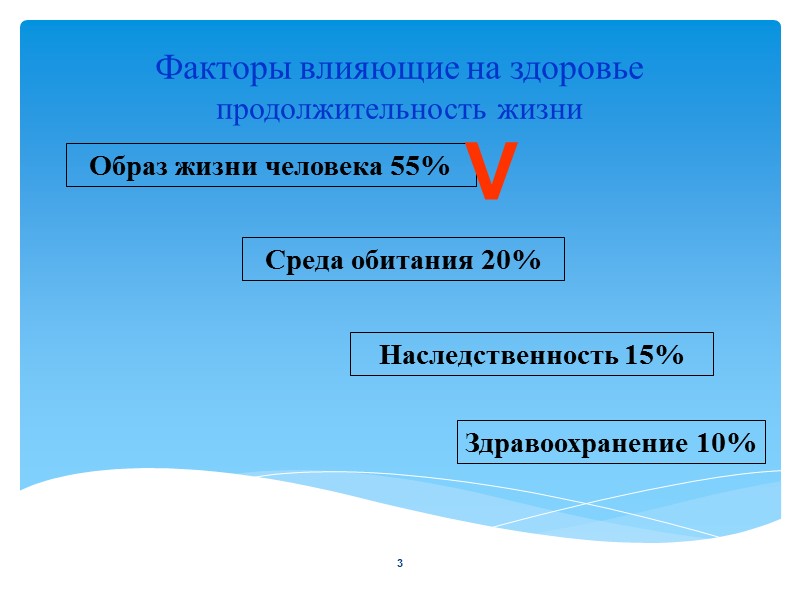 Факторы влияющие на здоровье продолжительность жизни

Образ жизни человека 55%

V

Среда обитания 20%

Наследственность 15%

Здравоохранение 10%

3